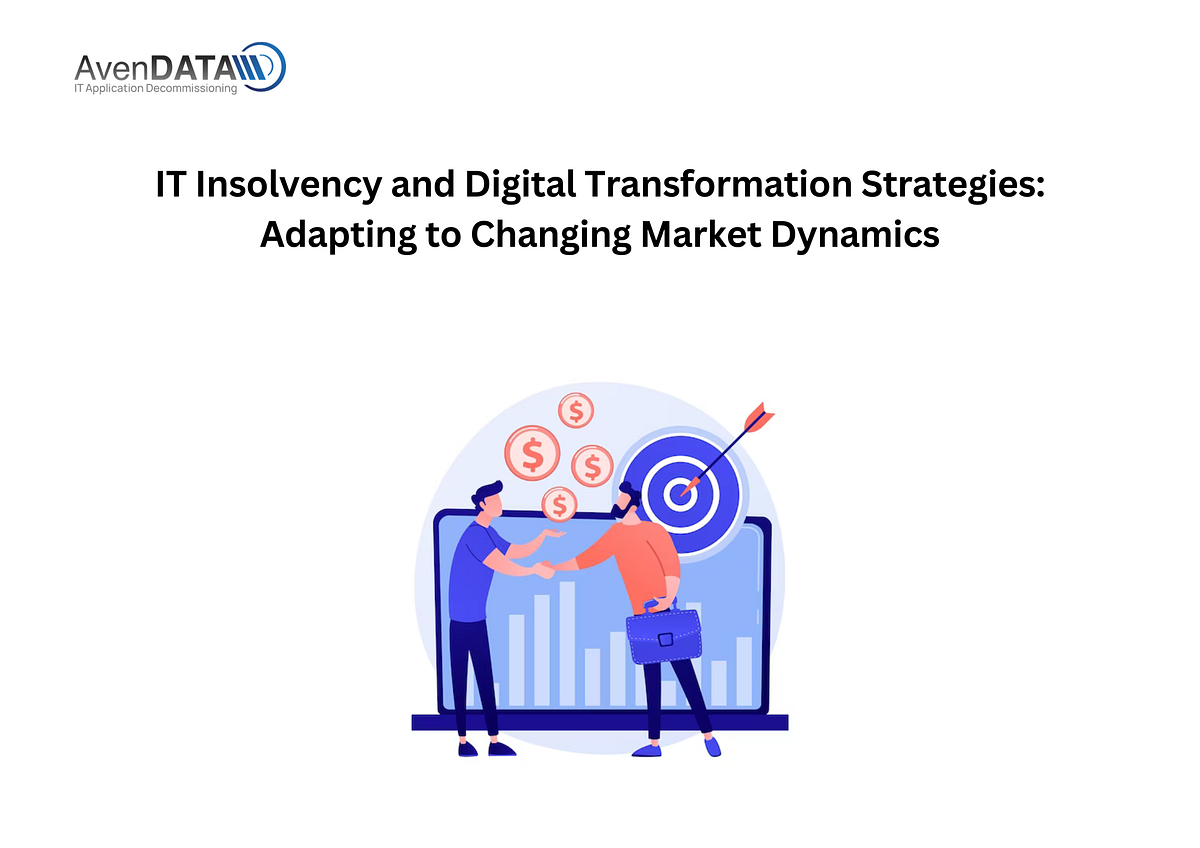 AvenDATA
IT Application Decommissioning

IT Insolvency and Digital Transformation Strategies: Adapting to Changing Market Dynamics

$ $ $ $